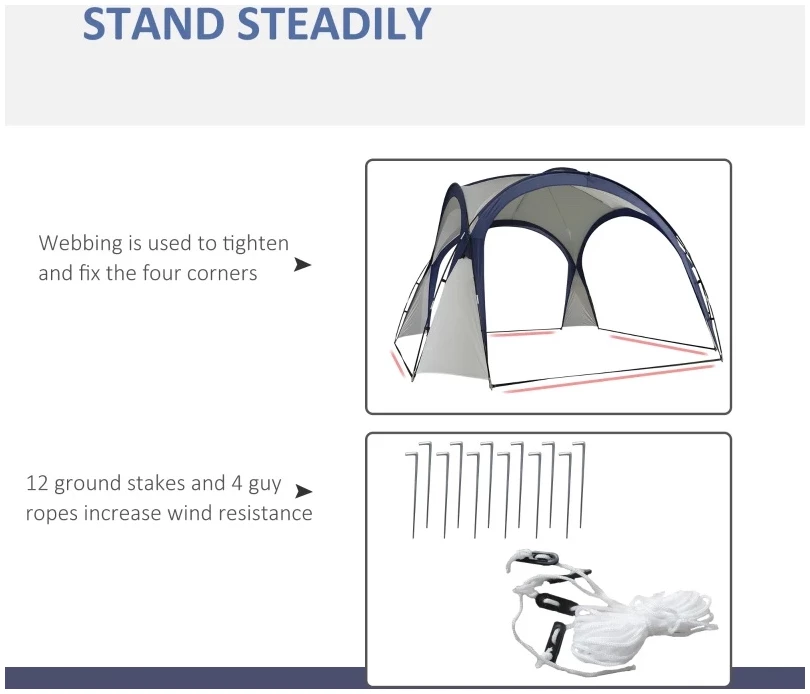 STAND STEADILY

Webbing is used to tighten and fix the four corners

12 ground stakes and 4 guy ropes increase wind resistance